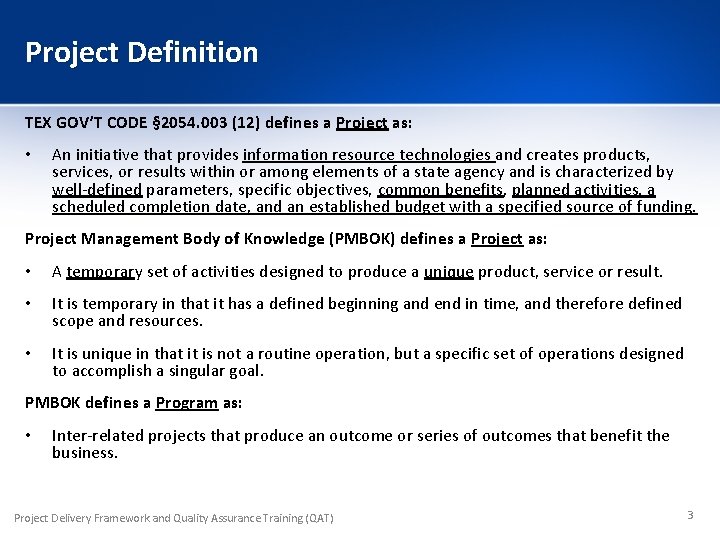 Project Definition

TEX GOV'T CODE §2054.003 (12) defines a Project as:

• An initiative that provides information resource technologies and creates products, services, or results within or among elements of a state agency and is characterized by well-defined parameters, specific objectives, common benefits, planned activities, a scheduled completion date, and an established budget with a specified source of funding.

Project Management Body of Knowledge (PMBOK) defines a Project as:

• A temporary set of activities designed to produce a unique product, service or result.

• It is temporary in that it has a defined beginning and end in time, and therefore defined scope and resources.

• It is unique in that it is not a routine operation, but a specific set of operations designed to accomplish a singular goal.

PMBOK defines a Program as:

• Inter-related projects that produce an outcome or series of outcomes that benefit the business.

Project Delivery Framework and Quality Assurance Training (QAT)

3